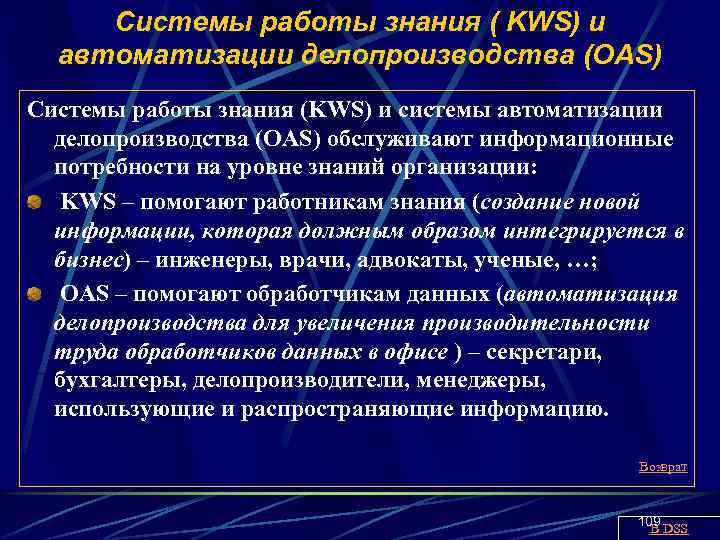 Системы работы знания ( KWS) и автоматизации делопроизводства (OAS)

Системы работы знания (KWS) и системы автоматизации делопроизводства (OAS) обслуживают информационные потребности на уровне знаний организации:

KWS – помогают работникам знания (создание новой информации, которая должным образом интегрируется в бизнес) – инженеры, врачи, адвокаты, ученые, …;

OAS – помогают обработчикам данных (автоматизация делопроизводства для увеличения производительности труда обработчиков данных в офисе ) – секретари, бухгалтеры, делопроизводители, менеджеры, использующие и распространяющие информацию.

Возврат

109

В DSS